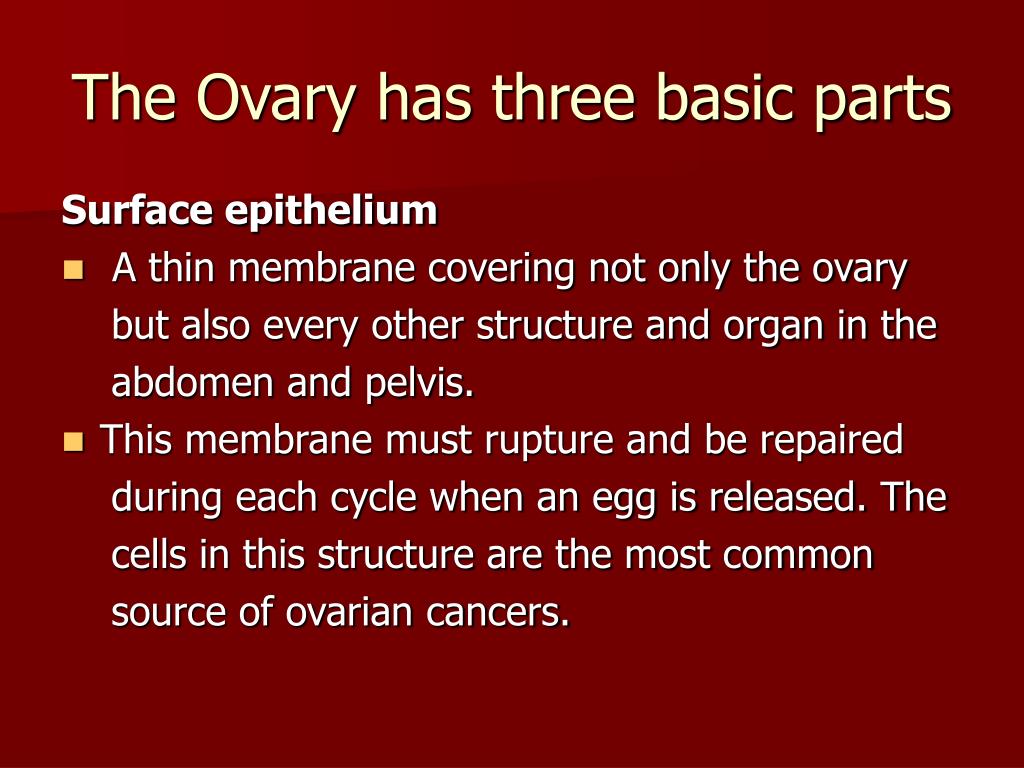 The Ovary has three basic parts

Surface epithelium

- A thin membrane covering not only the ovary but also every other structure and organ in the abdomen and pelvis.
- This membrane must rupture and be repaired during each cycle when an egg is released. The cells in this structure are the most common source of ovarian cancers.